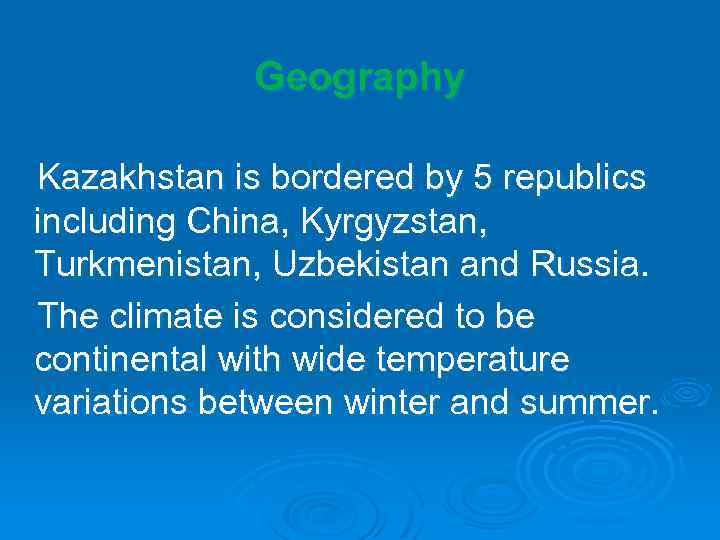 Geography

Kazakhstan is bordered by 5 republics including China, Kyrgyzstan, Turkmenistan, Uzbekistan and Russia.

The climate is considered to be continental with wide temperature variations between winter and summer.